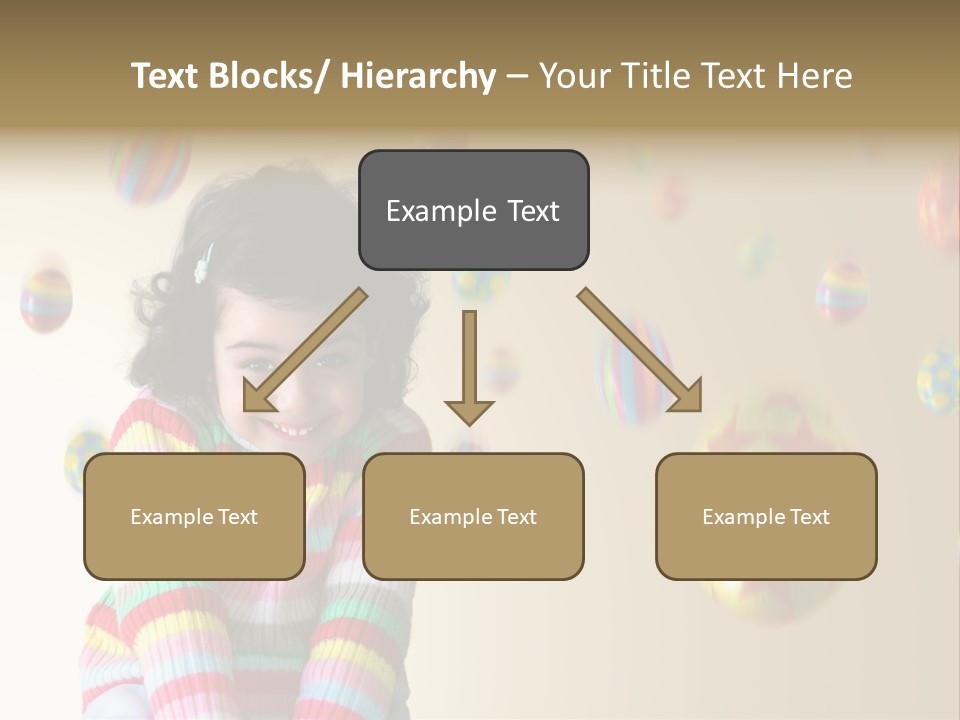 Text Blocks/ Hierarchy – Your Title Text Here

Example Text

Example Text

Example Text

Example Text